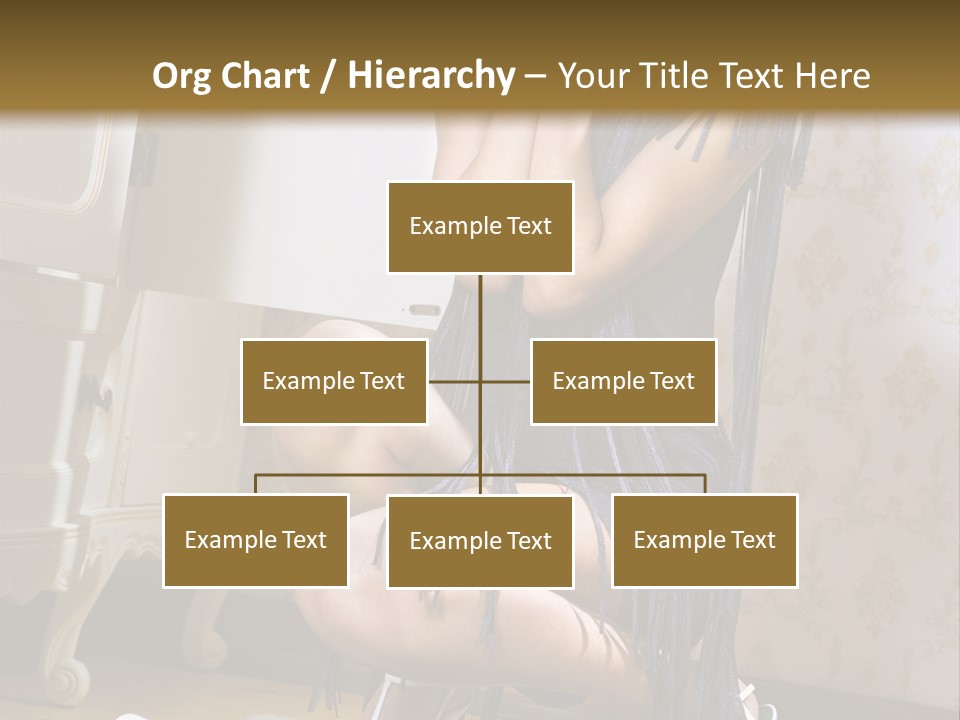 Org Chart / Hierarchy – Your Title Text Here

Example Text

Example Text

Example Text

Example Text

Example Text

Example Text